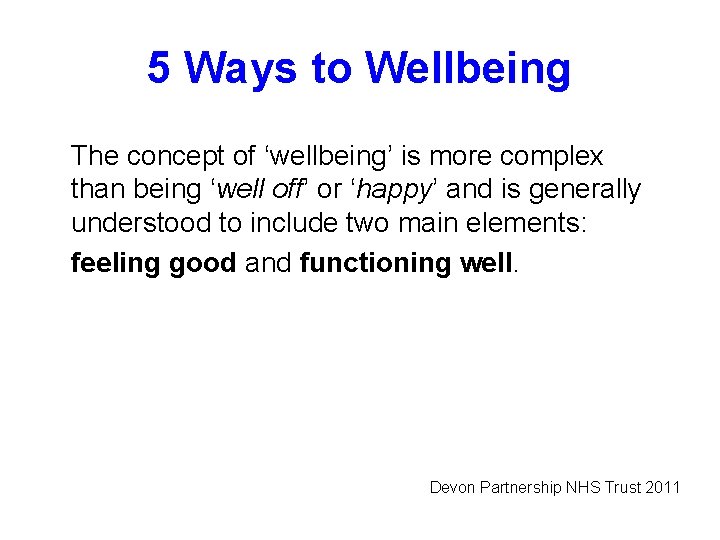 5 Ways to Wellbeing

The concept of ‘wellbeing’ is more complex than being ‘well off’ or ‘happy’ and is generally understood to include two main elements:

feeling good and functioning well.

Devon Partnership NHS Trust 2011